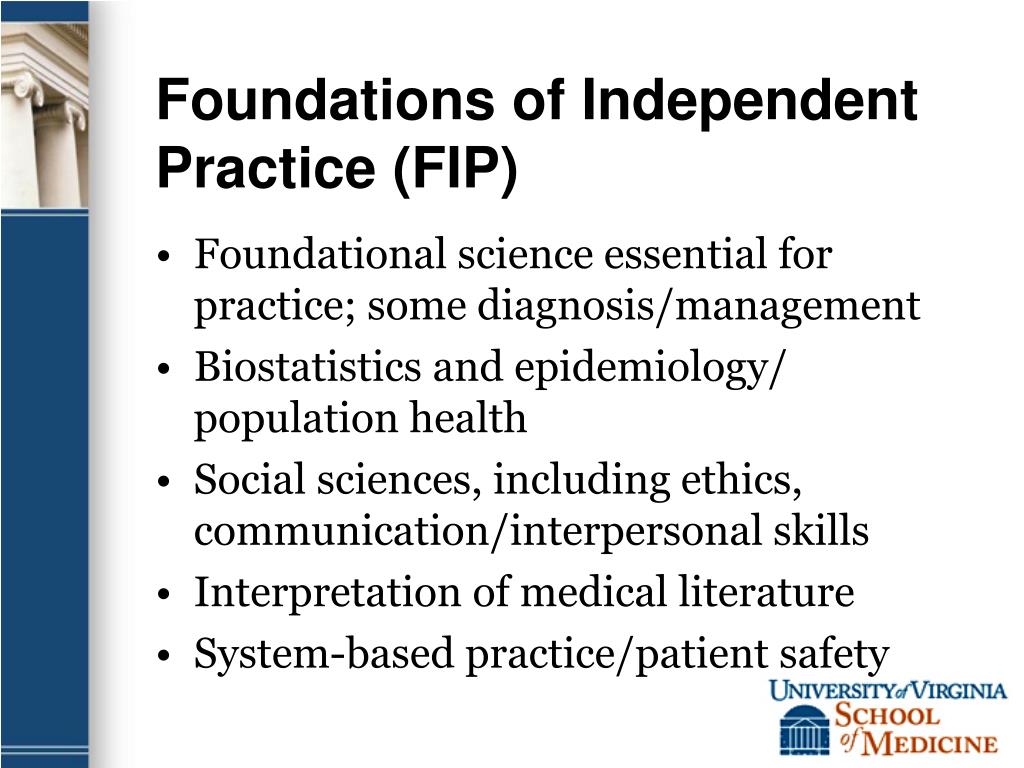 Foundations of Independent Practice (FIP)

• Foundational science essential for practice; some diagnosis/management
• Biostatistics and epidemiology/ population health
• Social sciences, including ethics, communication/interpersonal skills
• Interpretation of medical literature
• System-based practice/patient safety

UNIVERSITY of VIRGINIA
SCHOOL of MEDICINE